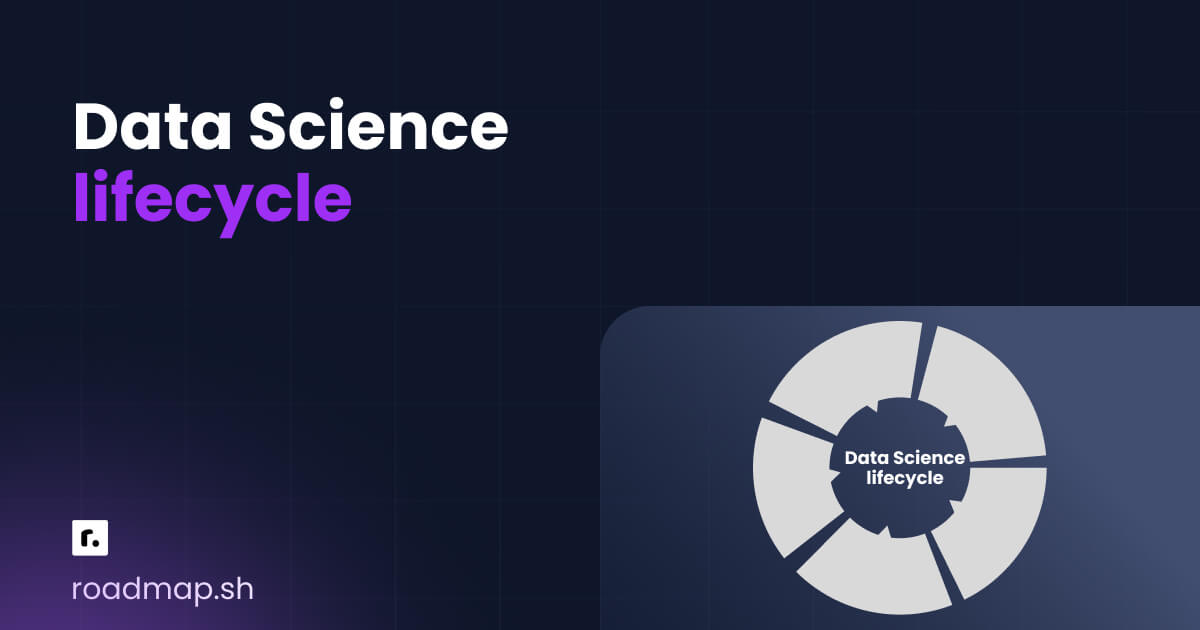 Data Science
lifecycle

Data Science
lifecycle

r.

roadmap.sh